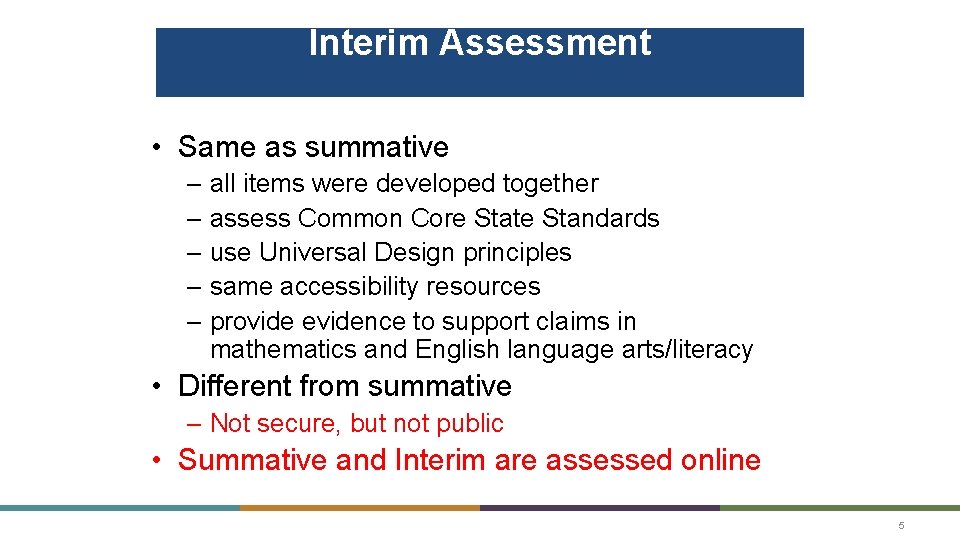 Interim Assessment

• Same as summative
– all items were developed together
– assess Common Core State Standards
– use Universal Design principles
– same accessibility resources
– provide evidence to support claims in mathematics and English language arts/literacy

• Different from summative
– Not secure, but not public

• Summative and Interim are assessed online

5